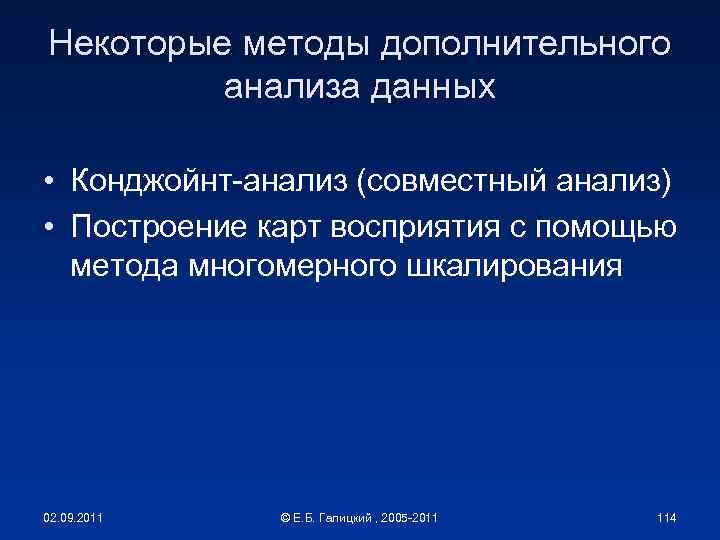 Некоторые методы дополнительного анализа данных

• Конджойнт-анализ (совместный анализ)
• Построение карт восприятия с помощью метода многомерного шкалирования

02.09.2011

© Е.Б. Галицкий , 2005-2011

114